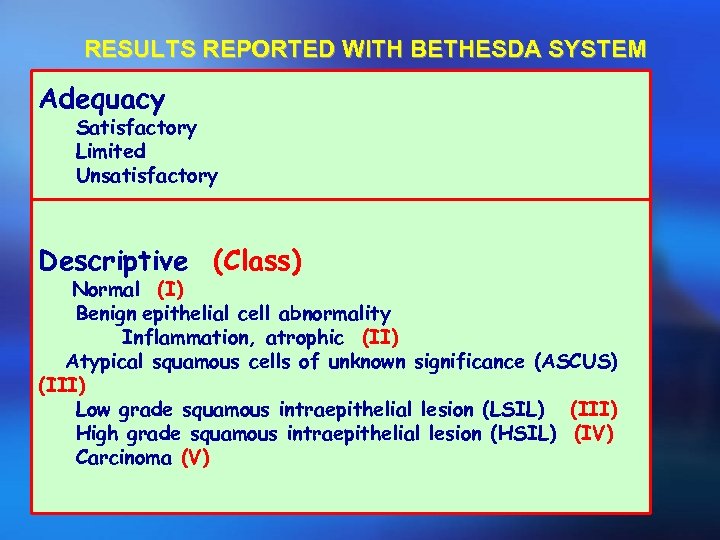 RESULTS REPORTED WITH BETHESDA SYSTEM

Adequacy
Satisfactory
Limited
Unsatisfactory

Descriptive (Class)
Normal (I)
Benign epithelial cell abnormality
Inflammation, atrophic (II)
Atypical squamous cells of unknown significance (ASCUS) (III)
Low grade squamous intraepithelial lesion (LSIL) (III)
High grade squamous intraepithelial lesion (HSIL) (IV)
Carcinoma (V)